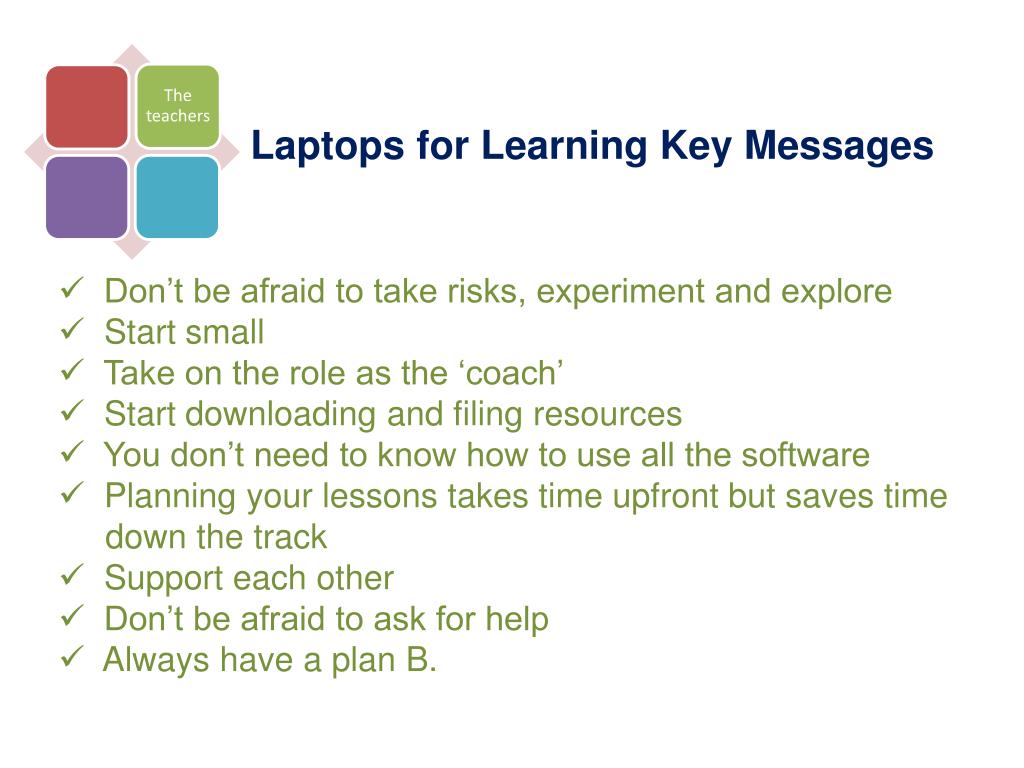 The teachers

Laptops for Learning Key Messages

✓ Don’t be afraid to take risks, experiment and explore
✓ Start small
✓ Take on the role as the ‘coach’
✓ Start downloading and filing resources
✓ You don’t need to know how to use all the software
✓ Planning your lessons takes time upfront but saves time down the track
✓ Support each other
✓ Don’t be afraid to ask for help
✓ Always have a plan B.